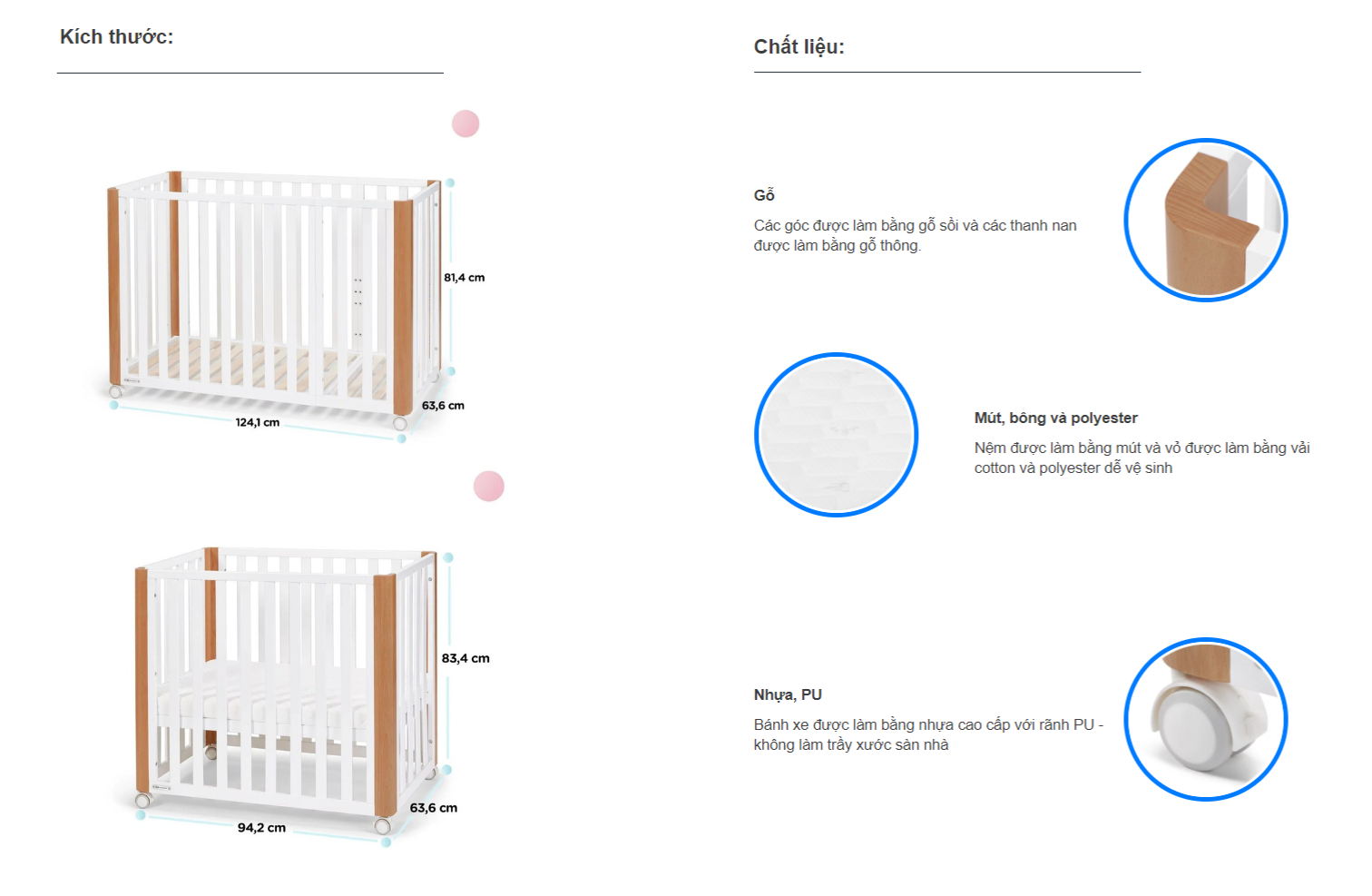 Kích thước:

81,4 cm

63,6 cm

124,1 cm

83,4 cm

63,6 cm

94,2 cm

Chất liệu:

Gỗ

Các góc được làm bằng gỗ sồi và các thanh nan được làm bằng gỗ thông.

Mút, bông và polyester

Nệm được làm bằng mút và vỏ được làm bằng vải cotton và polyester dễ vệ sinh

Nhựa, PU

Bánh xe được làm bằng nhựa cao cấp với rãnh PU - không làm trầy xước sàn nhà